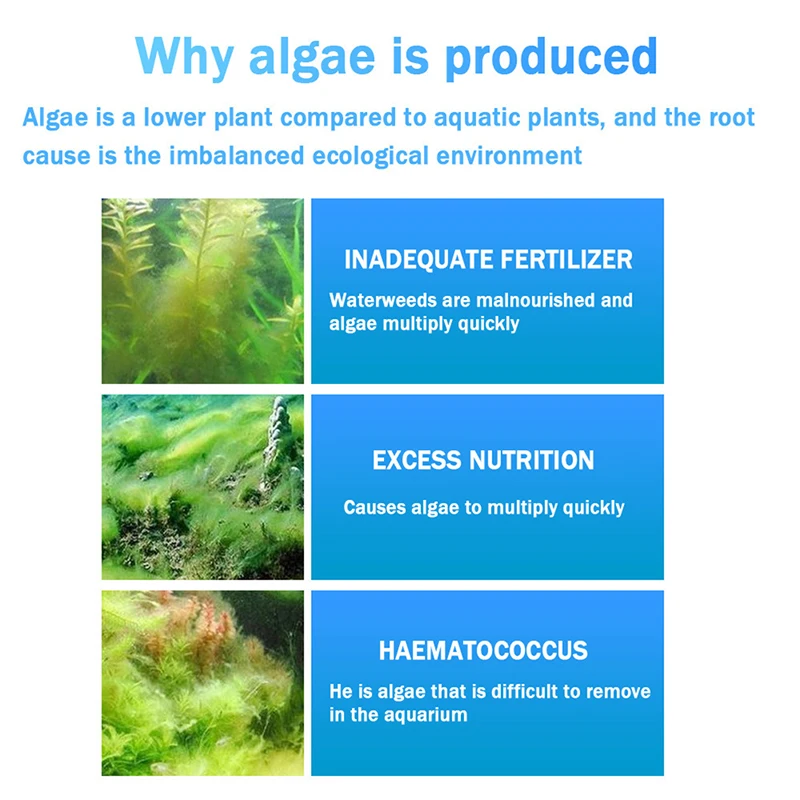 Why algae is produced

Algae is a lower plant compared to aquatic plants, and the root cause is the imbalanced ecological environment

INADEQUATE FERTILIZER

Waterweeds are malnourished and algae multiply quickly

EXCESS NUTRITION

Causes algae to multiply quickly

HAEMATOCOCCUS

He is algae that is difficult to remove in the aquarium